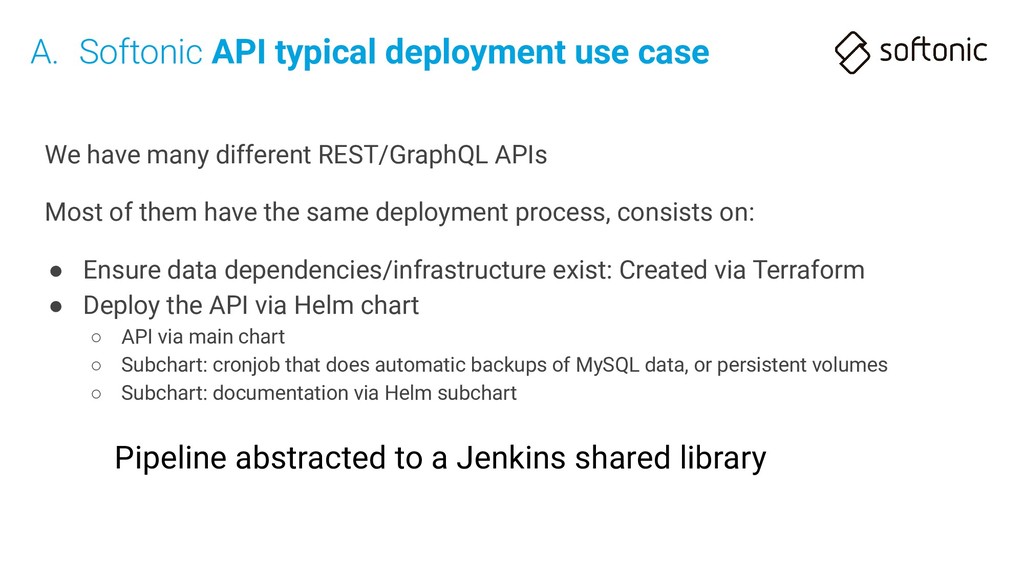 A. Softonic API typical deployment use case

softonic

We have many different REST/GraphQL APIs

Most of them have the same deployment process, consists on:

● Ensure data dependencies/infrastructure exist: Created via Terraform
● Deploy the API via Helm chart
 ○ API via main chart
 ○ Subchart: cronjob that does automatic backups of MySQL data, or persistent volumes
 ○ Subchart: documentation via Helm subchart

Pipeline abstracted to a Jenkins shared library